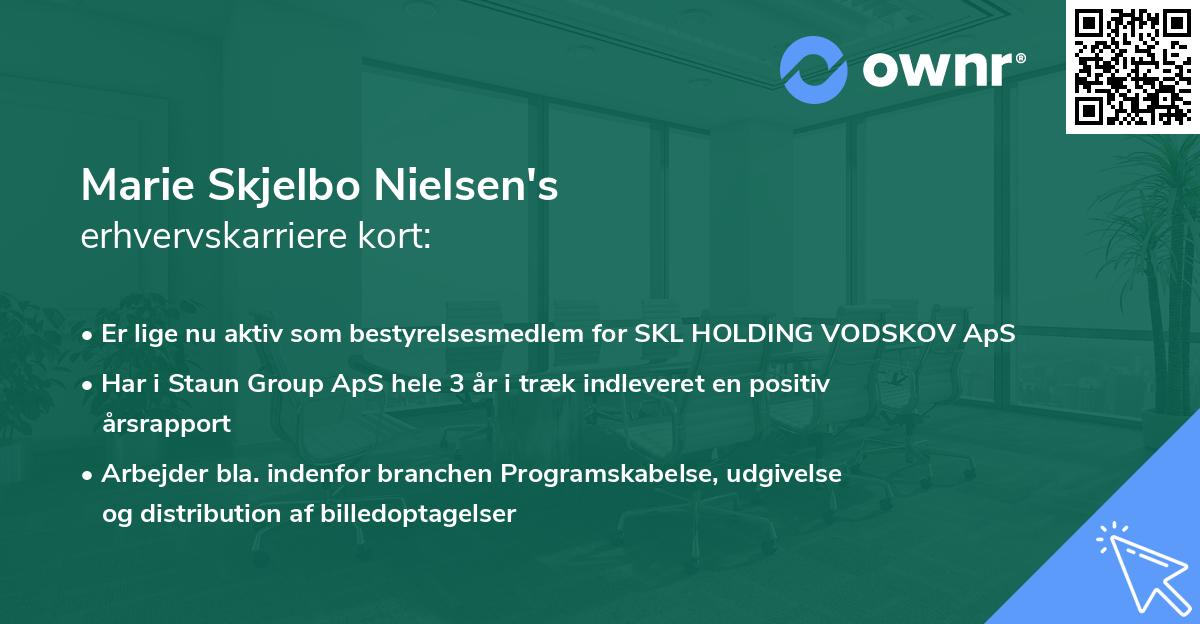 ownr®

Marie Skjelbo Nielsen's
erhvervskarriere kort:

• Er lige nu aktiv som bestyrelsesmedlem for SKL HOLDING VODSKOV ApS

• Har i Staun Group ApS hele 3 år i træk indleveret en positiv årsrapport

• Arbejder bla. indenfor branchen Programskabelse, udgivelse og distribution af billedoptagelser